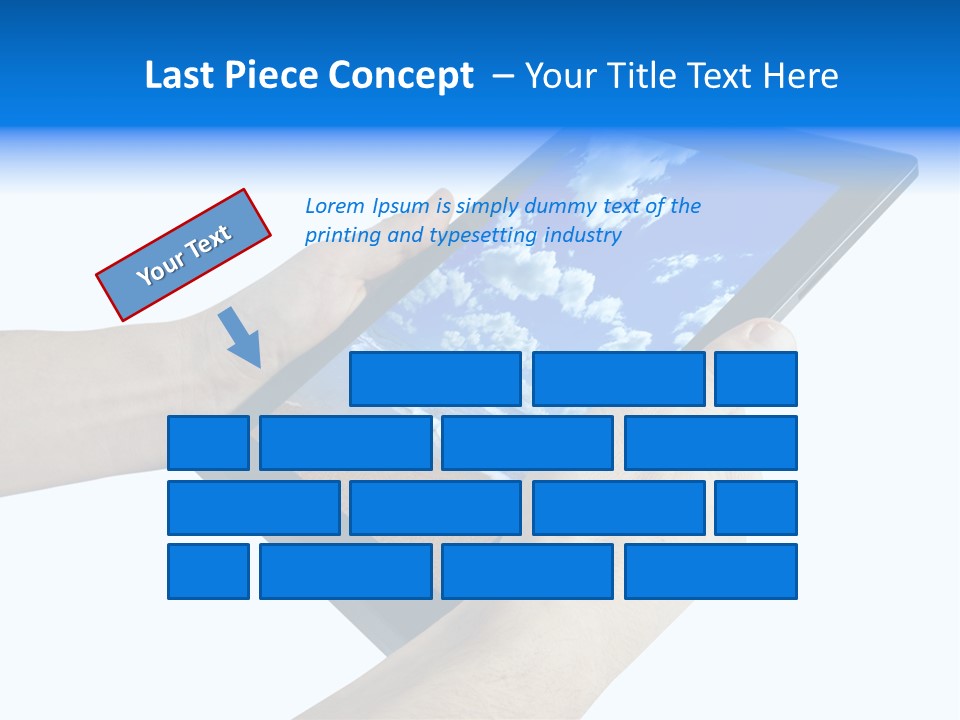 Last Piece Concept – Your Title Text Here

Your Text

Lorem Ipsum is simply dummy text of the printing and typesetting industry